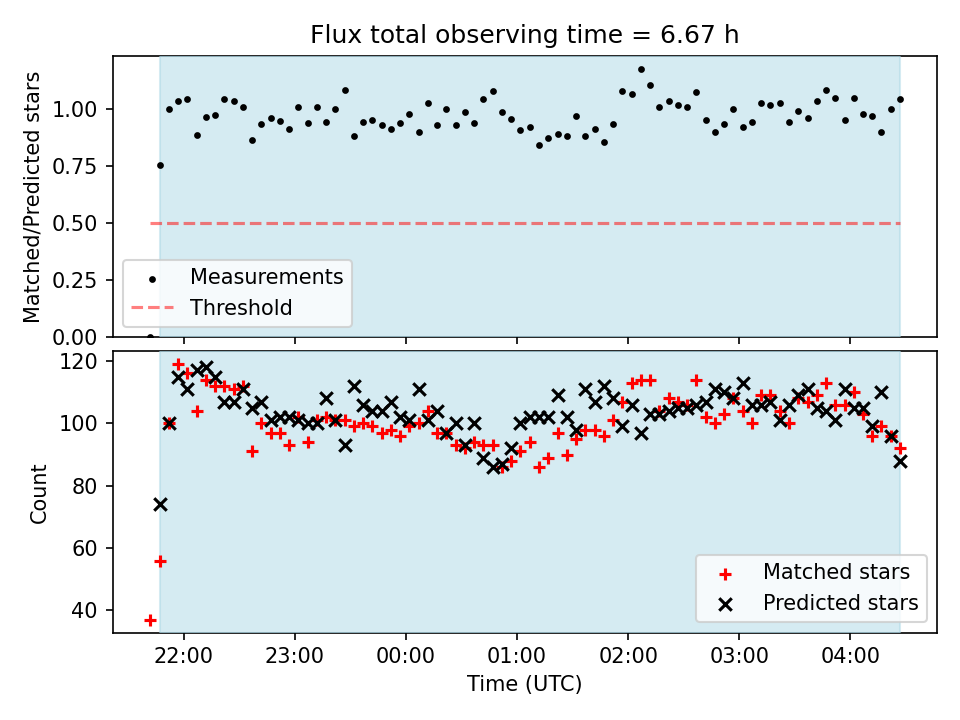 Flux total observing time = 6.67 h

Matched/Predicted stars

1.00
0.75
0.50
0.25
0.00

Measurements
Threshold

Count

120
100
80
60
40

Matched stars
Predicted stars

22:00
23:00
00:00
01:00
02:00
03:00
04:00

Time (UTC)